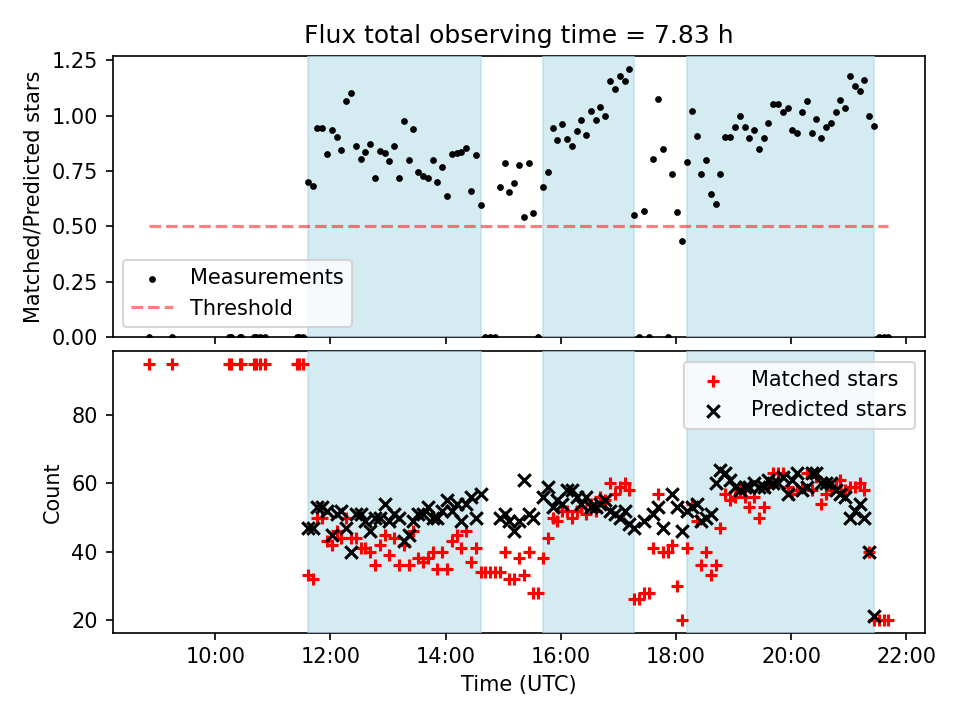 Flux total observing time = 7.83 h

Matched/Predicted stars

1.25
1.00
0.75
0.50
0.25
0.00

Measurements
Threshold

Count

80
60
40
20

Matched stars
Predicted stars

10:00
12:00
14:00
16:00
18:00
20:00
22:00

Time (UTC)